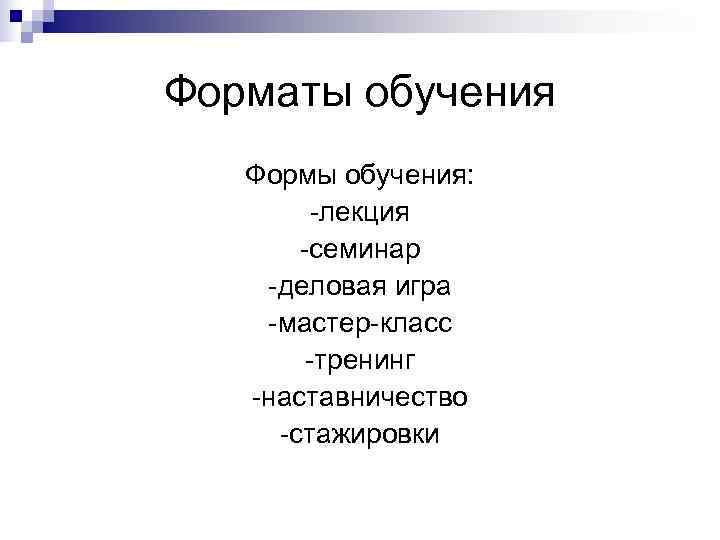 Форматы обучения

Формы обучения:
-лекция
-семинар
-деловая игра
-мастер-класс
-тренинг
-наставничество
-стажировки